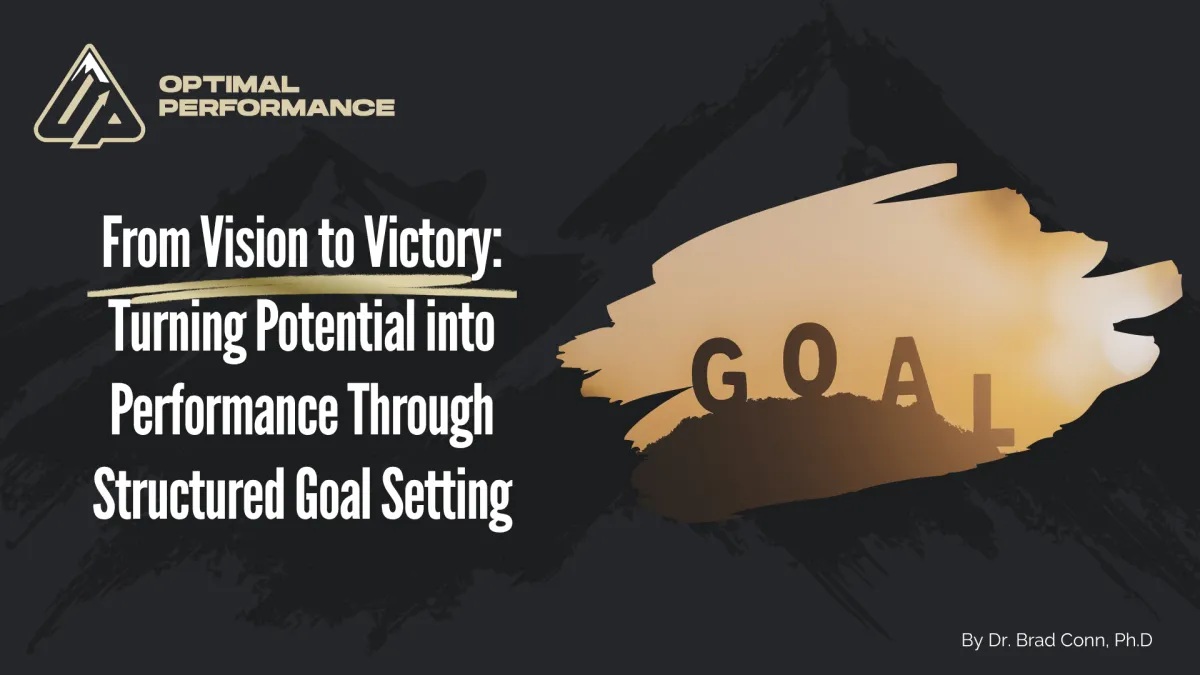 OPTIMAL PERFORMANCE

From Vision to Victory: Turning Potential into Performance Through Structured Goal Setting

GOAL

By Dr. Brad Conn, Ph.D